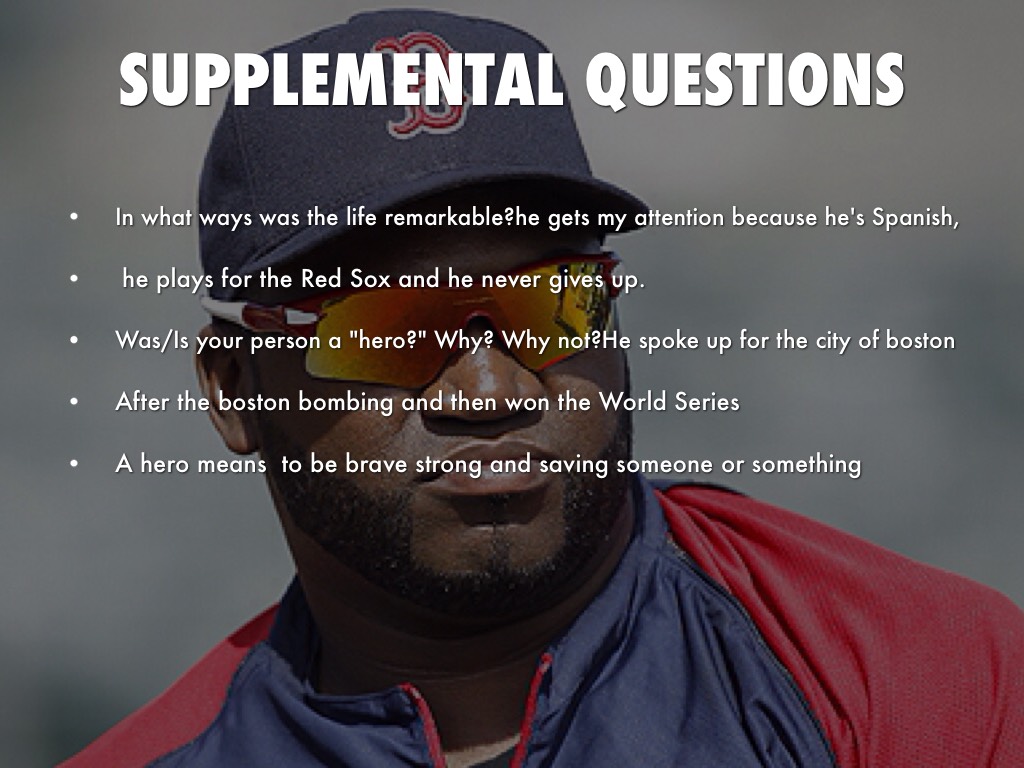 SUPPLEMENTAL QUESTIONS

• In what ways was the life remarkable?he gets my attention because he's Spanish,

• he plays for the Red Sox and he never gives up.

• Was/Is your person a "hero?" Why? Why not?He spoke up for the city of boston

• After the boston bombing and then won the World Series

• A hero means to be brave strong and saving someone or something